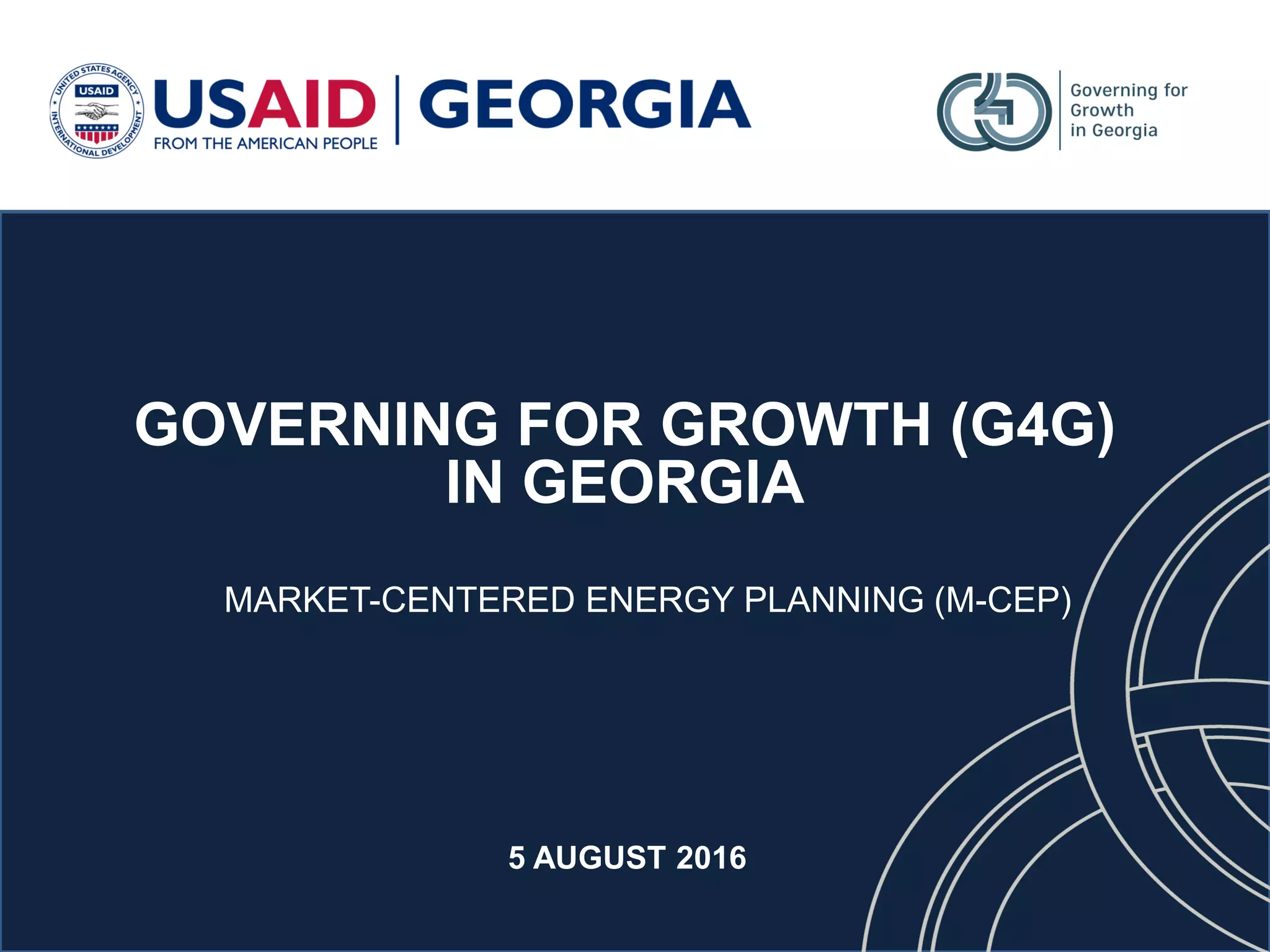 UNITED STATES AGENCY INTERNATIONAL DEVELOPMENT USAID

USAID | GEORGIA
FROM THE AMERICAN PEOPLE

Governing for Growth in Georgia

GOVERNING FOR GROWTH (G4G) IN GEORGIA

MARKET-CENTERED ENERGY PLANNING (M-CEP)

5 AUGUST 2016